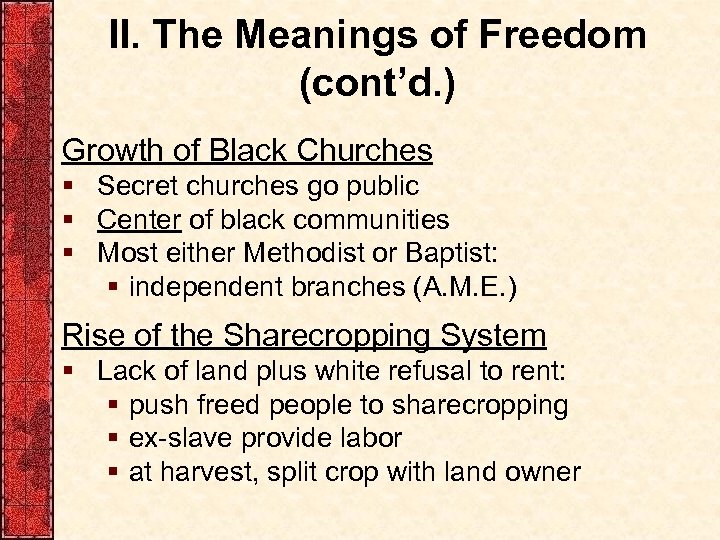 II. The Meanings of Freedom (cont'd.)

Growth of Black Churches
▪ Secret churches go public
▪ Center of black communities
▪ Most either Methodist or Baptist:
 ▪ independent branches (A.M.E.)

Rise of the Sharecropping System
▪ Lack of land plus white refusal to rent:
 ▪ push freed people to sharecropping
 ▪ ex-slave provide labor
 ▪ at harvest, split crop with land owner